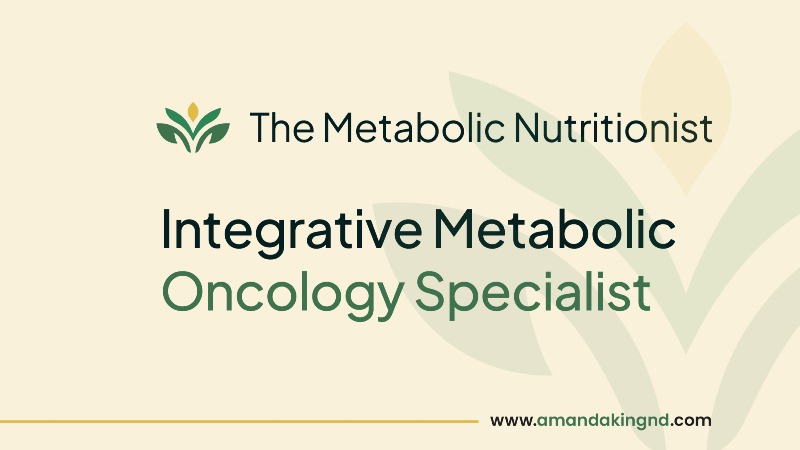 The Metabolic Nutritionist

Integrative Metabolic
Oncology Specialist

www.amandakingnd.com